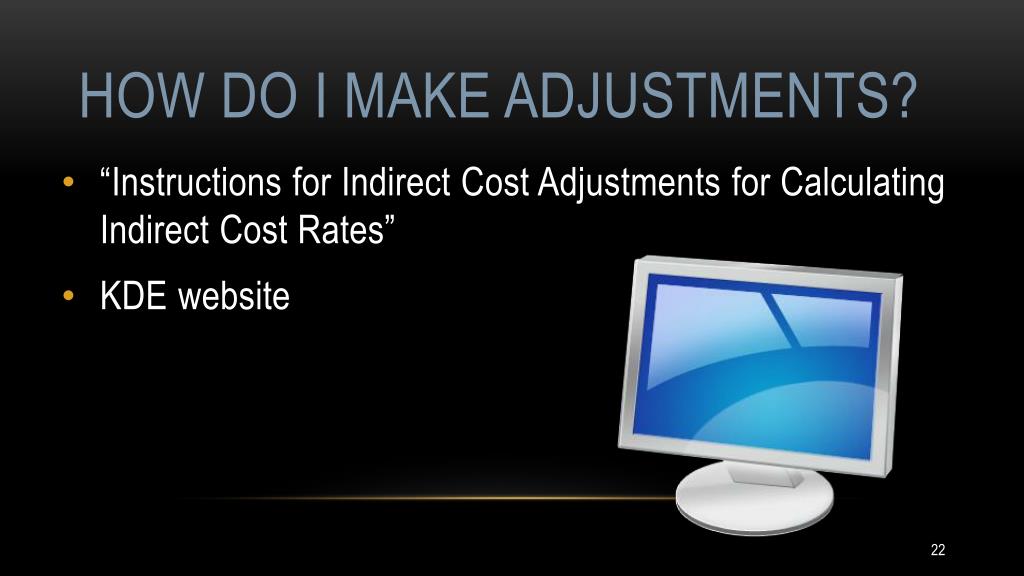 HOW DO I MAKE ADJUSTMENTS?

• “Instructions for Indirect Cost Adjustments for Calculating Indirect Cost Rates”

• KDE website

22